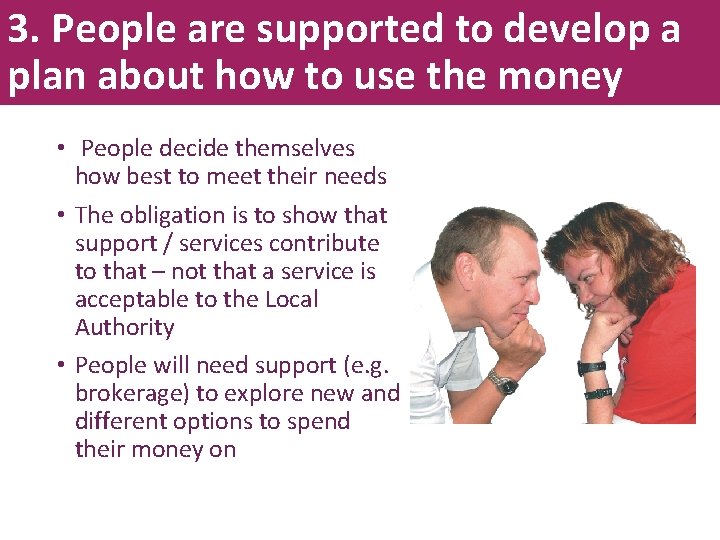 3. People are supported to develop a plan about how to use the money

• People decide themselves how best to meet their needs

• The obligation is to show that support / services contribute to that – not that a service is acceptable to the Local Authority

• People will need support (e.g. brokerage) to explore new and different options to spend their money on